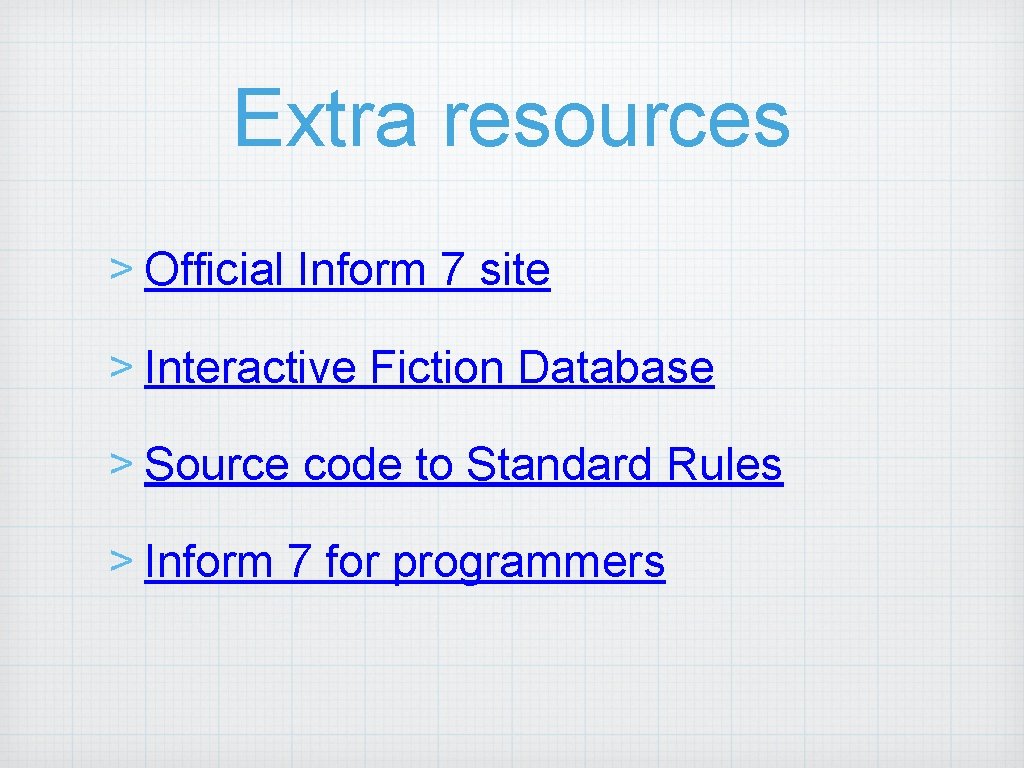 Extra resources

> Official Inform 7 site

> Interactive Fiction Database

> Source code to Standard Rules

> Inform 7 for programmers